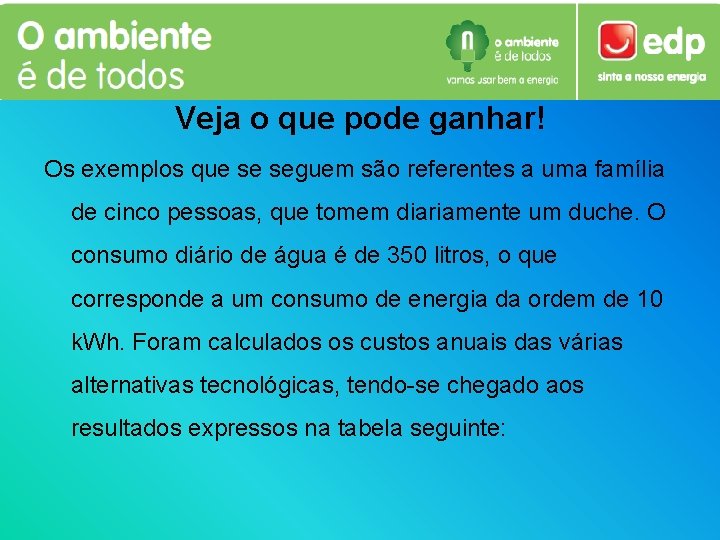 O ambiente
é de todos

o ambiente
é de todos
vamos usar bem a energia

edp
sinta a nossa energia

Veja o que pode ganhar!

Os exemplos que se seguem são referentes a uma família de cinco pessoas, que tomem diariamente um duche. O consumo diário de água é de 350 litros, o que corresponde a um consumo de energia da ordem de 10 kWh. Foram calculados os custos anuais das várias alternativas tecnológicas, tendo-se chegado aos resultados expressos na tabela seguinte: